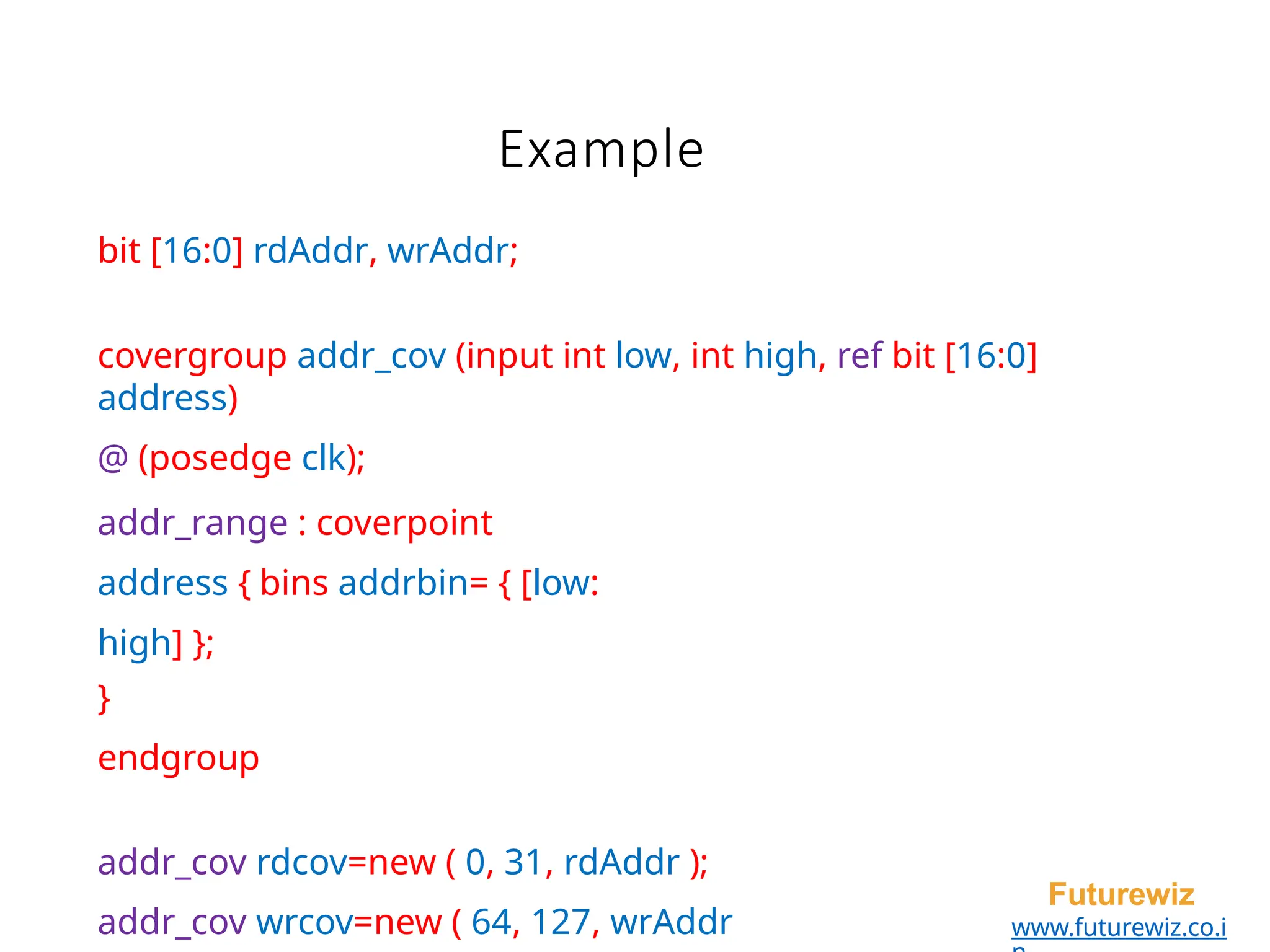 Example

bit [16:0] rdAddr, wrAddr;

covergroup addr_cov (input int low, int high, ref bit [16:0] address)

@ (posedge clk);

addr_range : coverpoint

address { bins addrbin= { [low:

high] };

}

endgroup

addr_cov rdcov=new ( 0, 31, rdAddr );

addr_cov wrcov=new ( 64, 127, wrAddr

Futurewiz
www.futurewiz.co.in